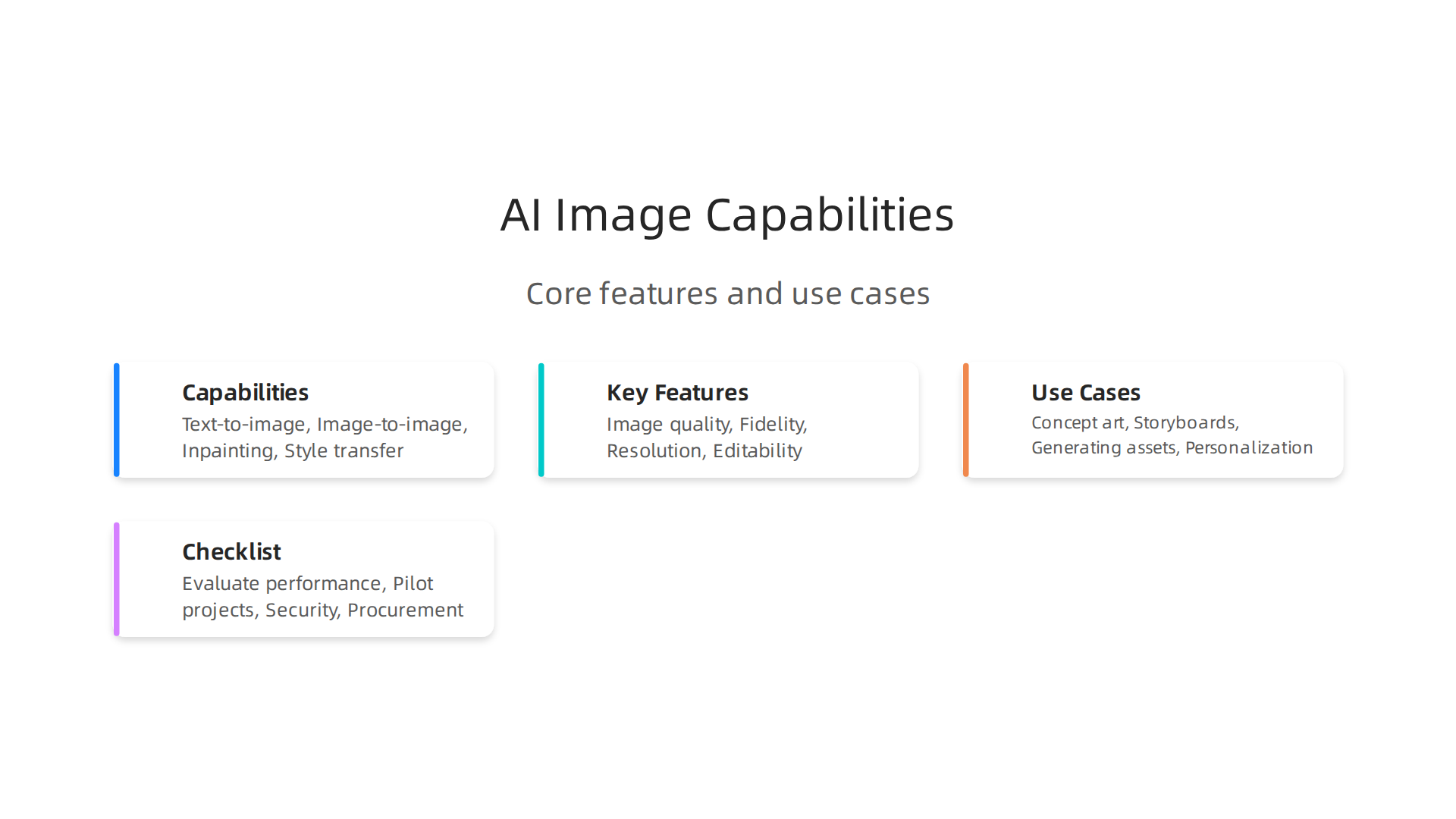 AI Image Capabilities

Core features and use cases

Capabilities
Text-to-image, Image-to-image, Inpainting, Style transfer

Key Features
Image quality, Fidelity, Resolution, Editability

Use Cases
Concept art, Storyboards, Generating assets, Personalization

Checklist
Evaluate performance, Pilot projects, Security, Procurement